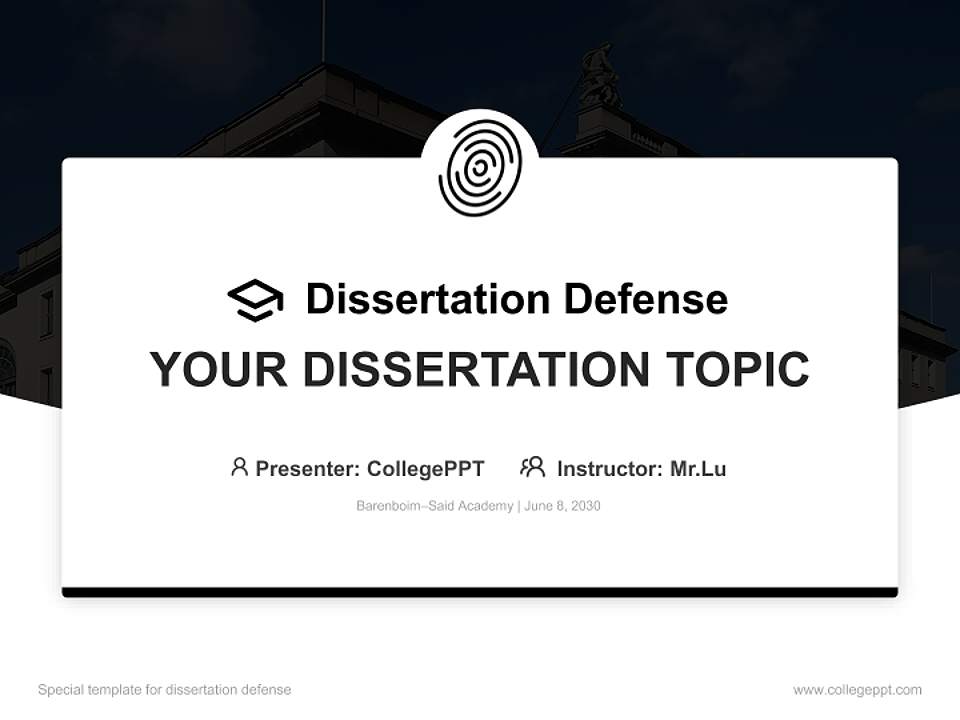 Dissertation Defense

YOUR DISSERTATION TOPIC

Presenter: CollegePPT  Instructor: Mr.Lu

Barenboim–Said Academy | June 8, 2030

Special template for dissertation defense

www.collegeppt.com